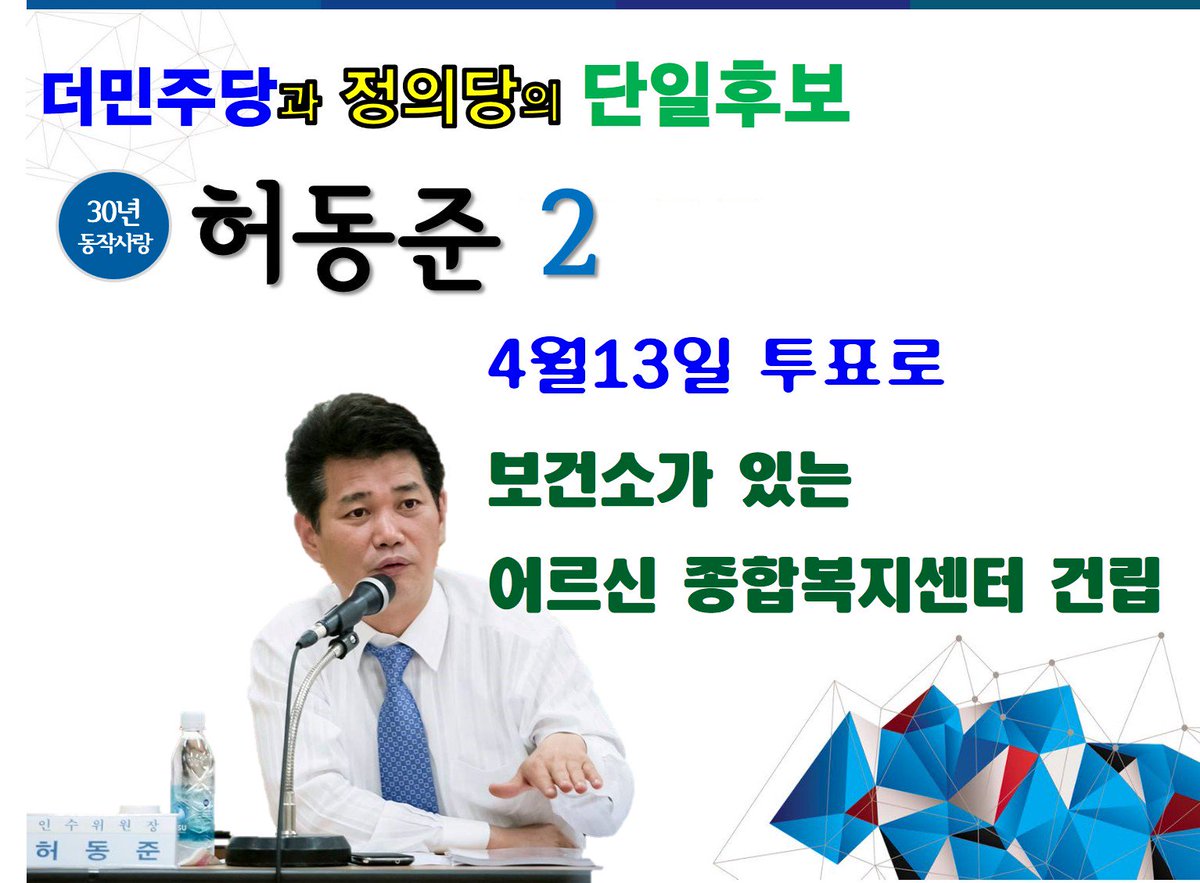 더민주당과 정의당의 단일후보

30년 동작사랑

허동준 2

4월13일 투표로

보건소가 있는

어르신 종합복지센터 건립

인수위원장
허동준